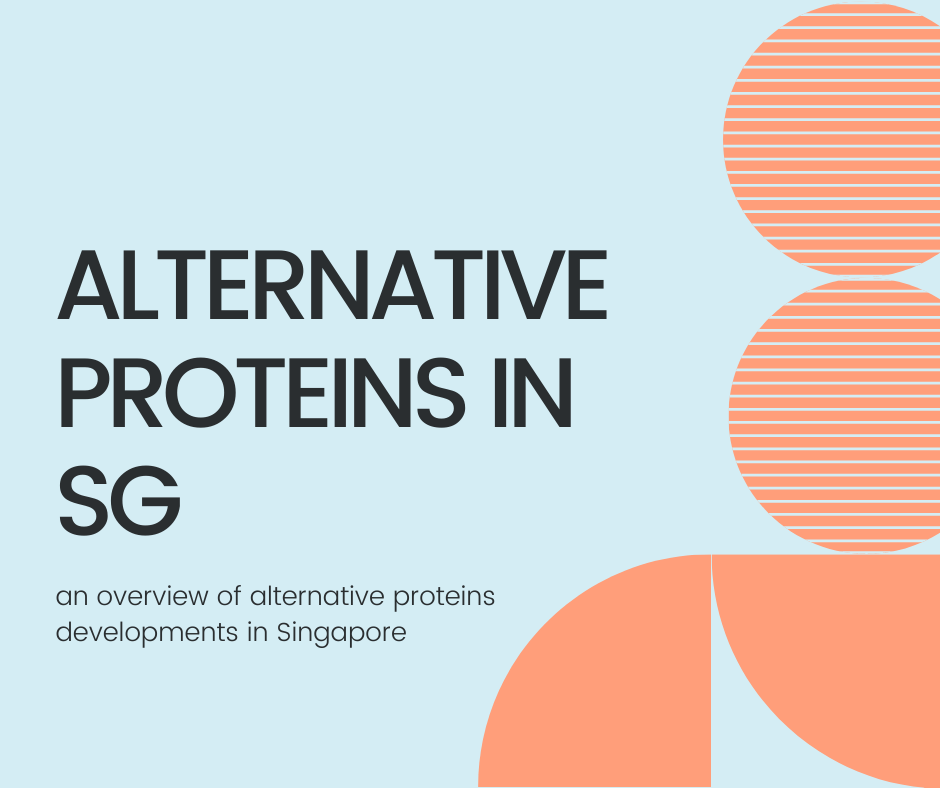 ALTERNATIVE PROTEINS IN SG

an overview of alternative proteins developments in Singapore